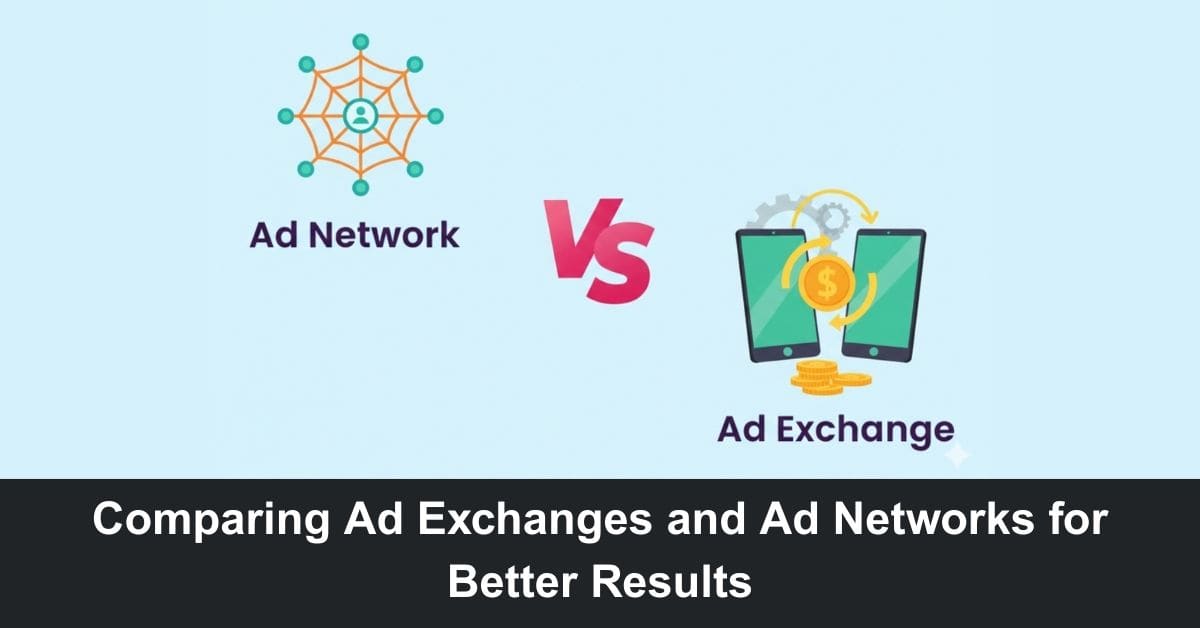 Ad Network

VS

$

Ad Exchange

Comparing Ad Exchanges and Ad Networks for Better Results